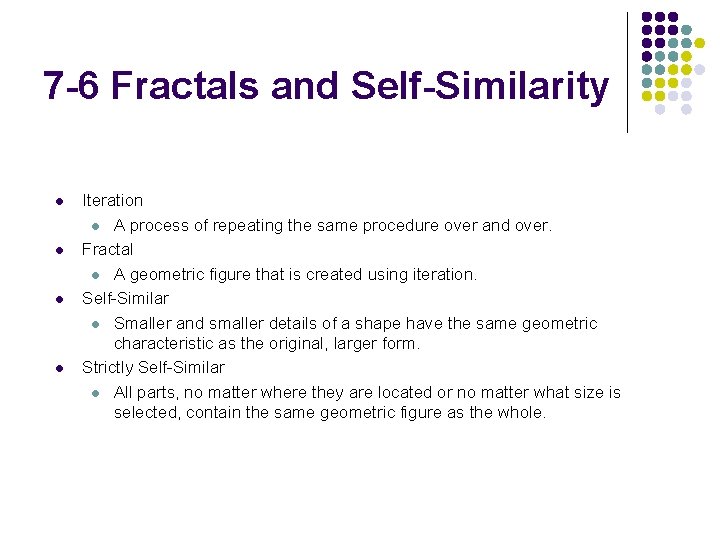 7-6 Fractals and Self-Similarity

- Iteration
  - A process of repeating the same procedure over and over.
- Fractal
  - A geometric figure that is created using iteration.
- Self-Similar
  - Smaller and smaller details of a shape have the same geometric characteristic as the original, larger form.
- Strictly Self-Similar
  - All parts, no matter where they are located or no matter what size is selected, contain the same geometric figure as the whole.